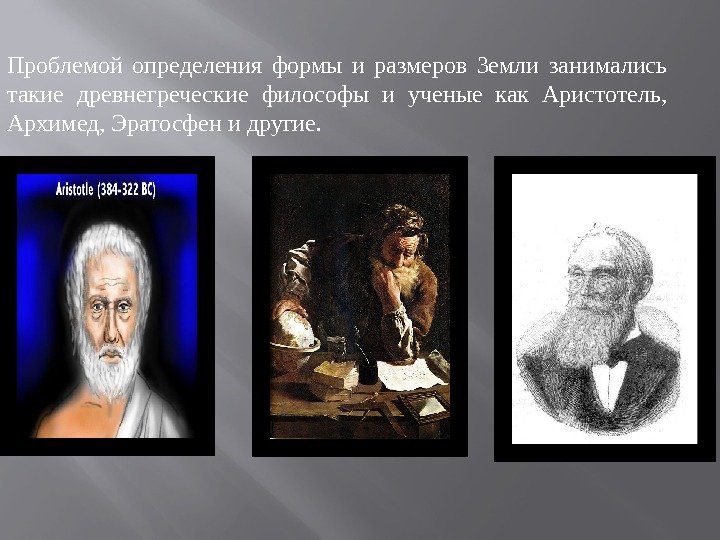 Проблемой определения формы и размеров Земли занимались такие древнегреческие философы и ученые как Аристотель, Архимед, Эратосфен и другие.

Aristotle (384-322 BC)